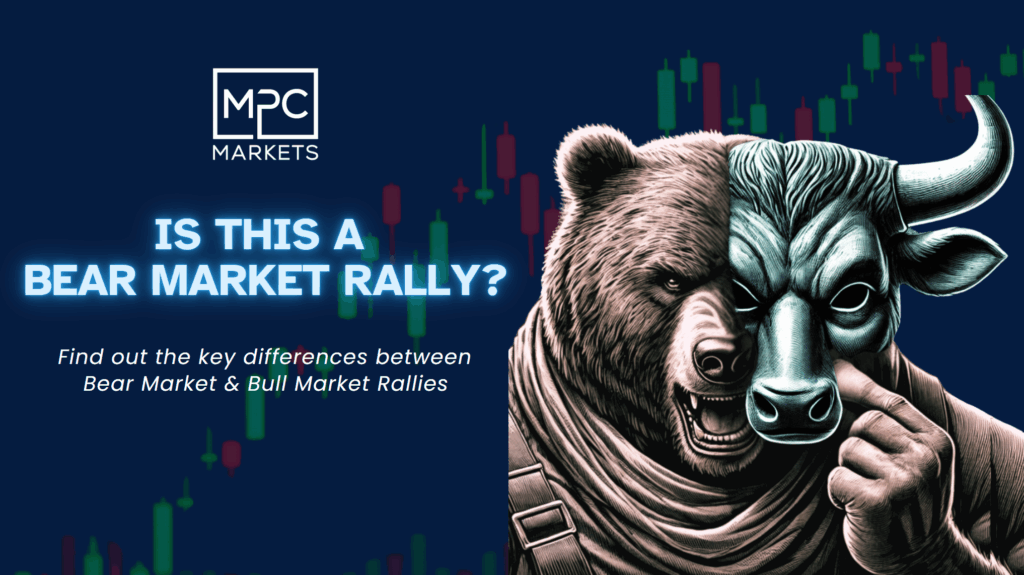 MPC
MARKETS

IS THIS A
BEAR MARKET RALLY?

Find out the key differences between Bear Market & Bull Market Rallies